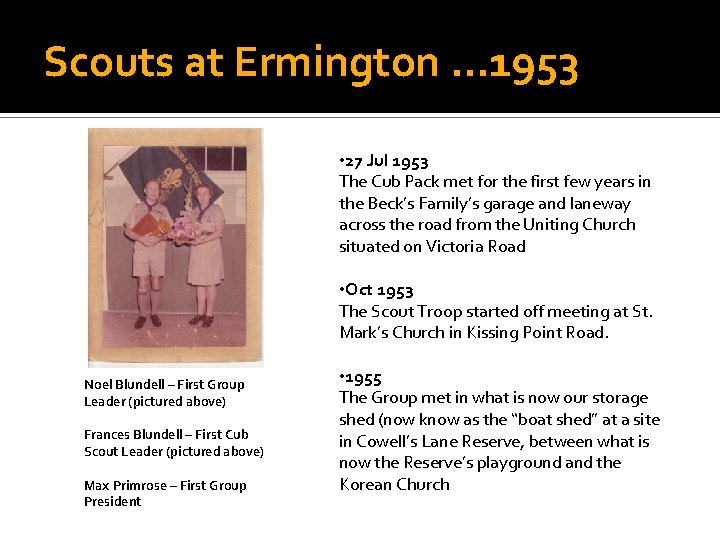 Scouts at Ermington …1953

Noel Blundell – First Group Leader (pictured above)

Frances Blundell – First Cub Scout Leader (pictured above)

Max Primrose – First Group President

•27 Jul 1953
The Cub Pack met for the first few years in the Beck's Family's garage and laneway across the road from the Uniting Church situated on Victoria Road

•Oct 1953
The Scout Troop started off meeting at St. Mark's Church in Kissing Point Road.

•1955
The Group met in what is now our storage shed (now know as the "boat shed" at a site in Cowell's Lane Reserve, between what is now the Reserve's playground and the Korean Church